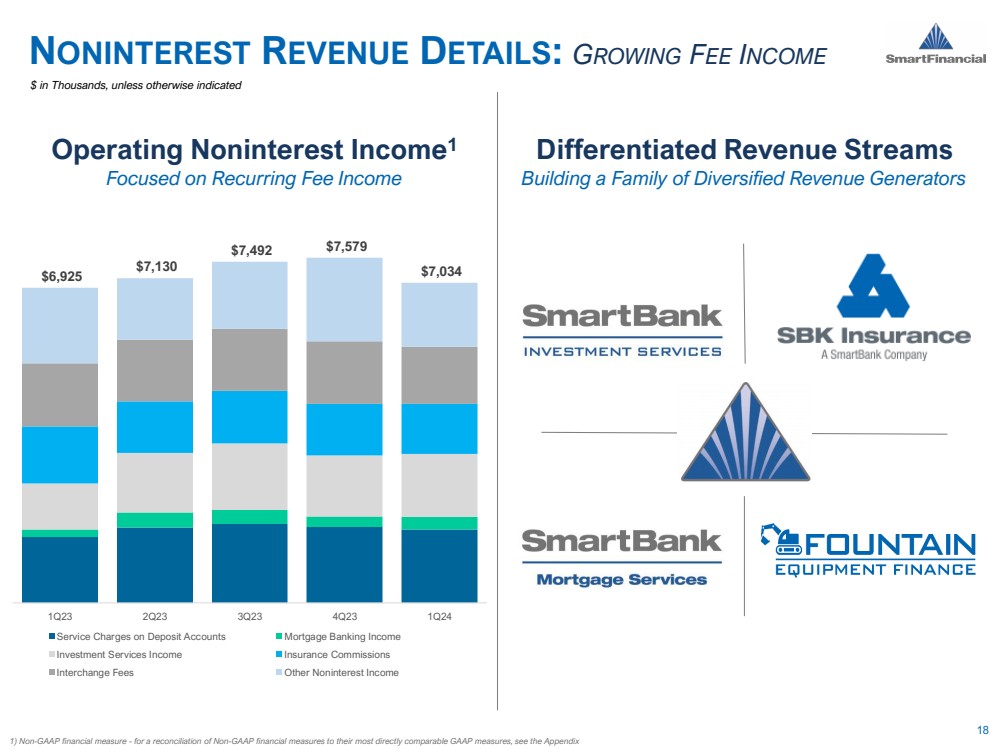 NONINTEREST REVENUE DETAILS: GROWING FEE INCOME

SmartFinancial

$ in Thousands, unless otherwise indicated

Operating Noninterest Income$^1$
Focused on Recurring Fee Income

$6,925 $7,130 $7,492 $7,579 $7,034

1Q23 2Q23 3Q23 4Q23 1Q24

Service Charges on Deposit Accounts
Mortgage Banking Income
Investment Services Income
Insurance Commissions
Interchange Fees
Other Noninterest Income

Differentiated Revenue Streams
Building a Family of Diversified Revenue Generators

SmartBank
INVESTMENT SERVICES

SBK Insurance
A SmartBank Company

SmartBank
Mortgage Services

FOUNTAIN
EQUIPMENT FINANCE

1) Non-GAAP financial measure - for a reconciliation of Non-GAAP financial measures to their most directly comparable GAAP measures, see the Appendix

18